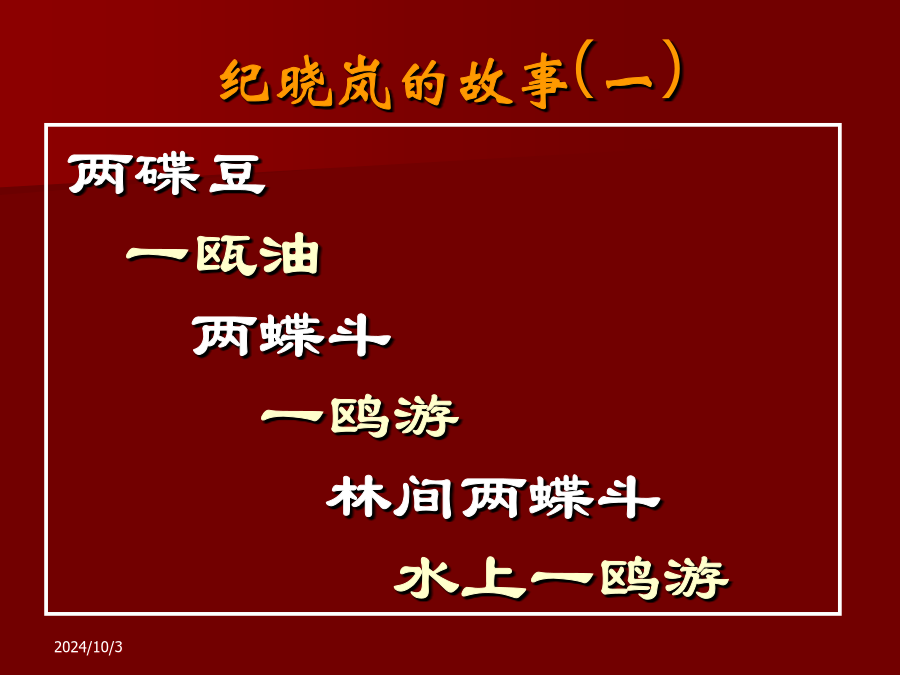 纪晓岚的故事(一)

两碟豆

一瓯油

两蝶斗

一鸥游

林间两蝶斗

水上一鸥游

2024/10/3